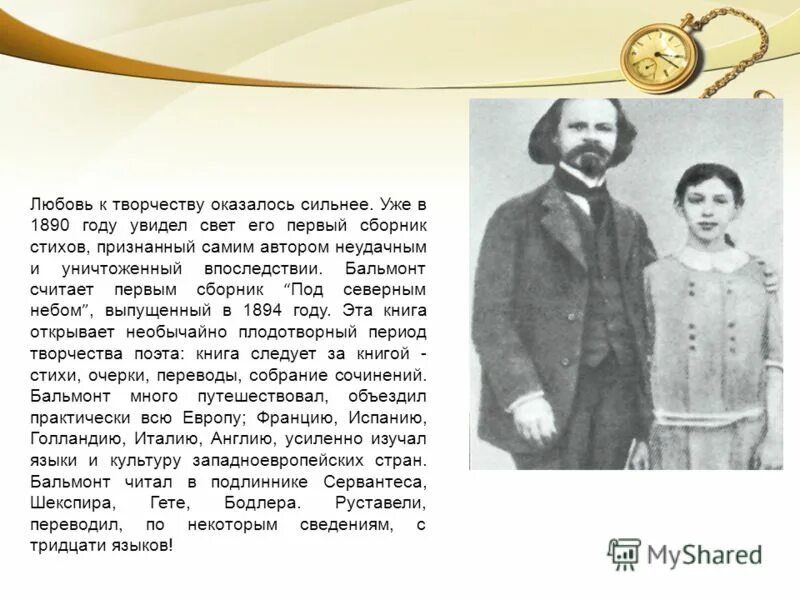 Любовь к творчеству оказалось сильнее. Уже в 1890 году увидел свет его первый сборник стихов, признанный самим автором неудачным и уничтоженный впоследствии. Бальмонт считает первым сборник "Под северным небом", выпущенный в 1894 году. Эта книга открывает необычайно плодотворный период творчества поэта: книга следует за книгой - стихи, очерки, переводы, собрание сочинений. Бальмонт много путешествовал, объездил практически всю Европу; Францию, Испанию, Голландию, Италию, Англию, усиленно изучал языки и культуру западноевропейских стран. Бальмонт читал в подлиннике Сервантеса, Шекспира, Гете, Бодлера. Руставели, переводил, по некоторым сведениям, с тридцати языков!

MyShared